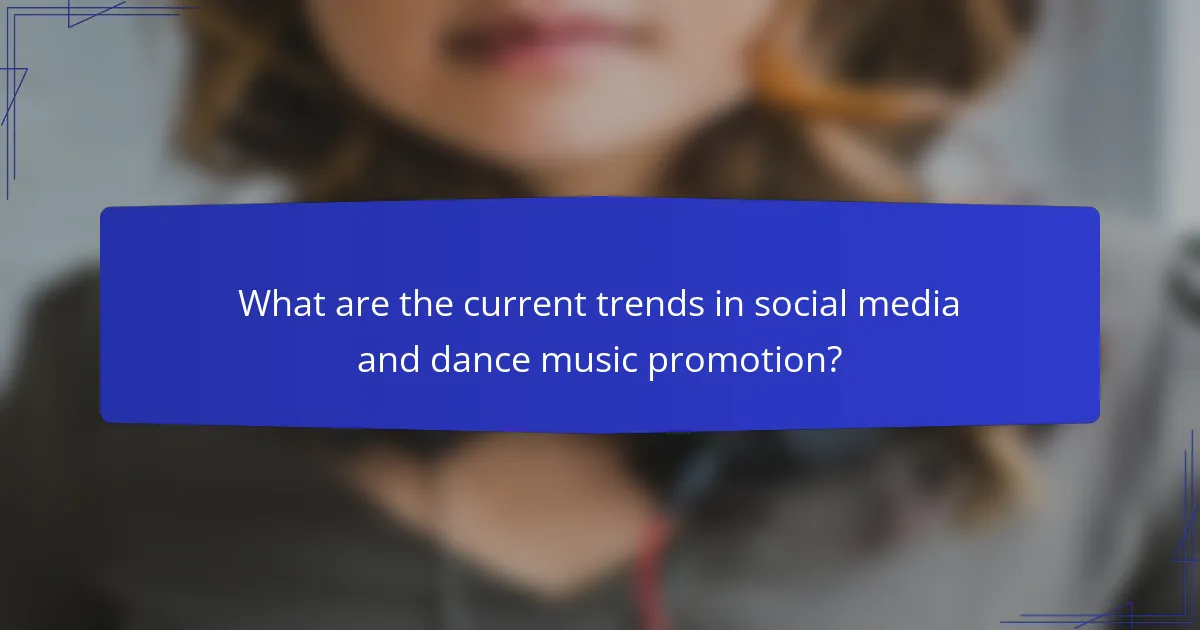 What are the current trends in social media and dance music promotion?